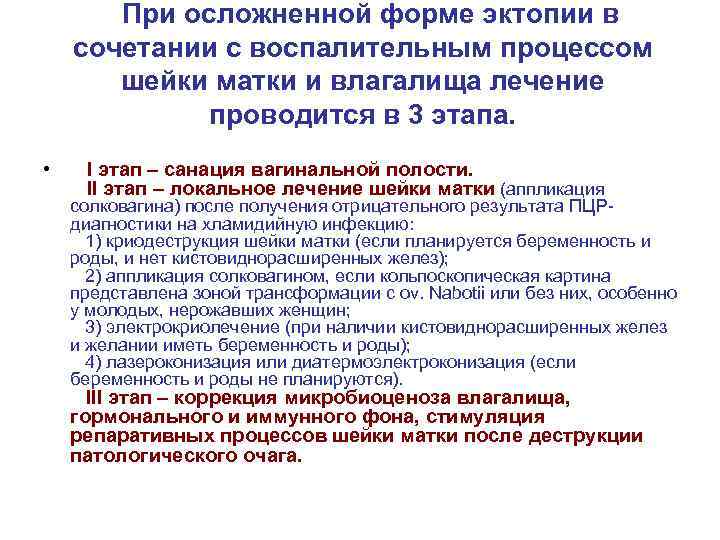 При осложненной форме эктопии в сочетании с воспалительным процессом шейки матки и влагалища лечение проводится в 3 этапа.

• I этап – санация вагинальной полости.
II этап – локальное лечение шейки матки (аппликация солковагина) после получения отрицательного результата ПЦР-диагностики на хламидийную инфекцию:
1) криодеструкция шейки матки (если планируется беременность и роды, и нет кистовиднорасширенных желез);
2) аппликация солковагином, если кольпоскопическая картина представлена зоной трансформации с ov. Nabotii или без них, особенно у молодых, нерожавших женщин;
3) электрокриолечение (при наличии кистовиднорасширенных желез и желании иметь беременность и роды);
4) лазероконизация или диатермоэлектроконизация (если беременность и роды не планируются).
III этап – коррекция микробиоценоза влагалища, гормонального и иммунного фона, стимуляция репаративных процессов шейки матки после деструкции патологического очага.